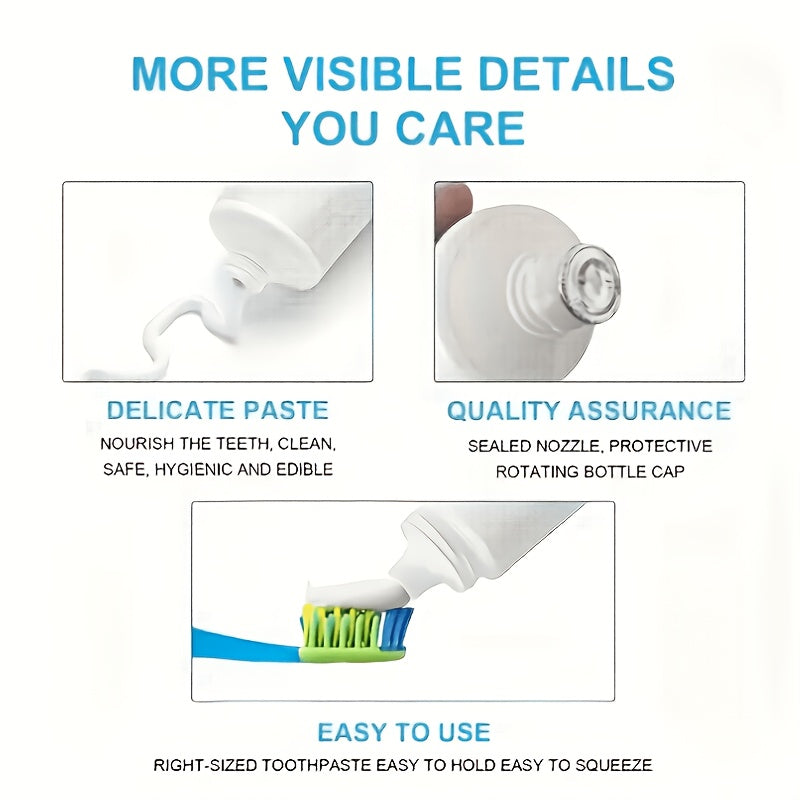 MORE VISIBLE DETAILS YOU CARE

DELICATE PASTE

NOURISH THE TEETH, CLEAN, SAFE, HYGIENIC AND EDIBLE

QUALITY ASSURANCE

SEALED NOZZLE, PROTECTIVE ROTATING BOTTLE CAP

EASY TO USE

RIGHT-SIZED TOOTHPASTE EASY TO HOLD EASY TO SQUEEZE